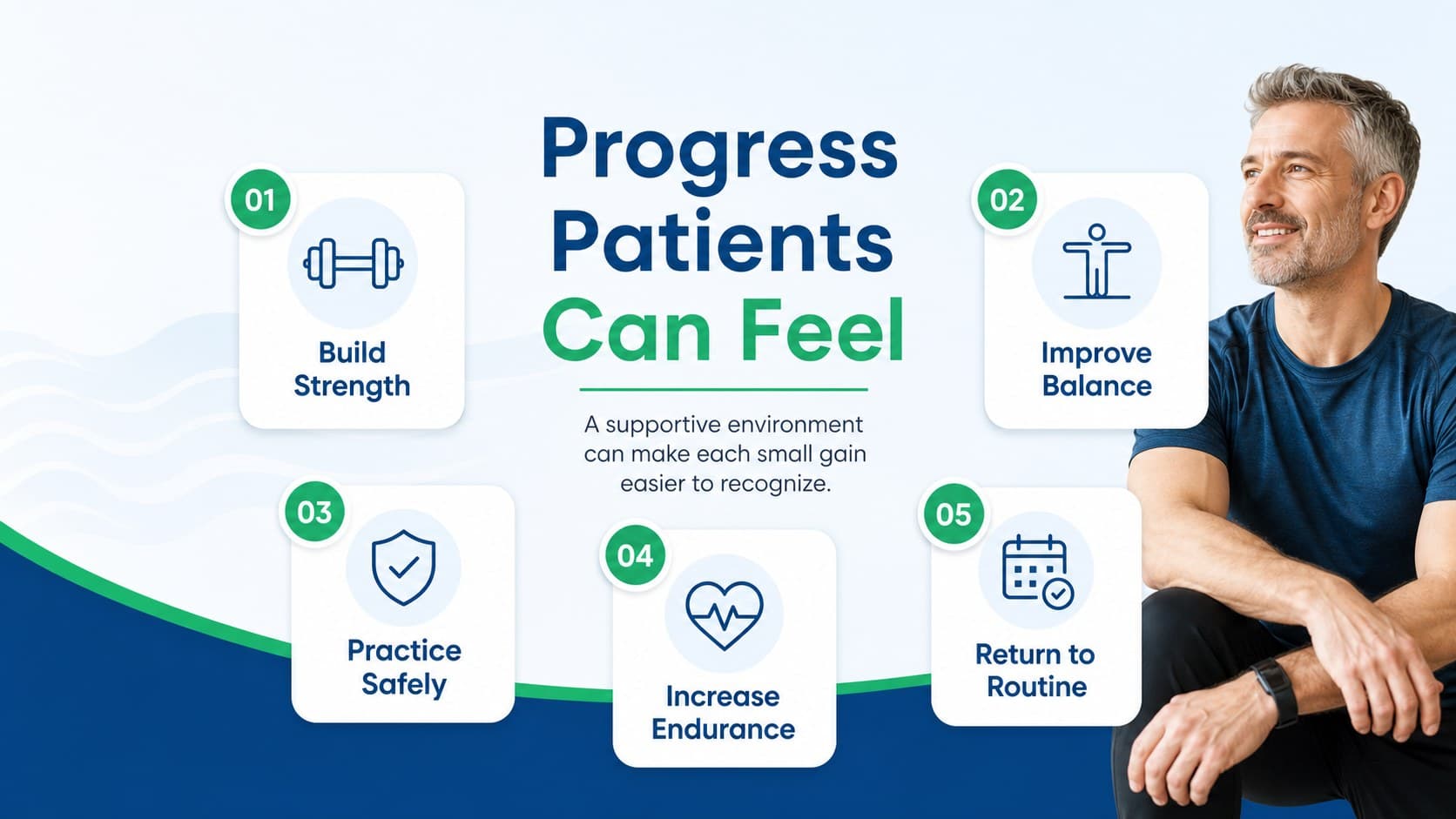 Progress Patients Can Feel

A supportive environment can make each small gain easier to recognize.

01
Build Strength

02
Improve Balance

03
Practice Safely

04
Increase Endurance

05
Return to Routine